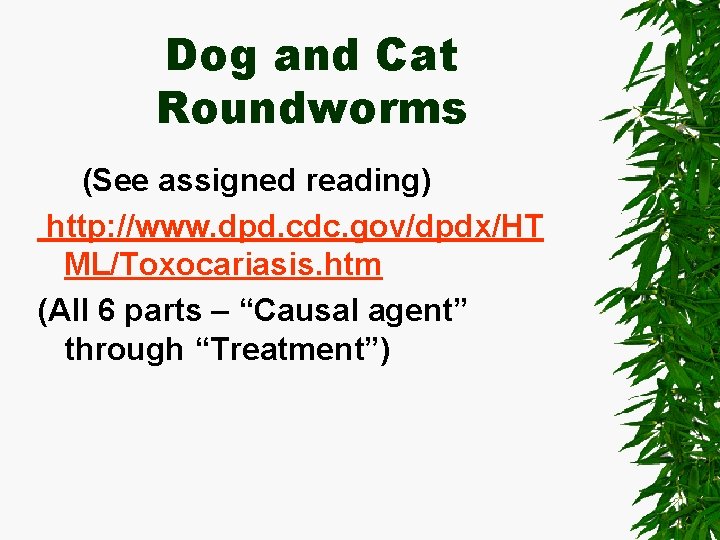 Dog and Cat Roundworms

(See assigned reading)

http://www.dpd.cdc.gov/dpdx/HTML/Toxocariasis.htm

(All 6 parts – “Causal agent” through “Treatment”)